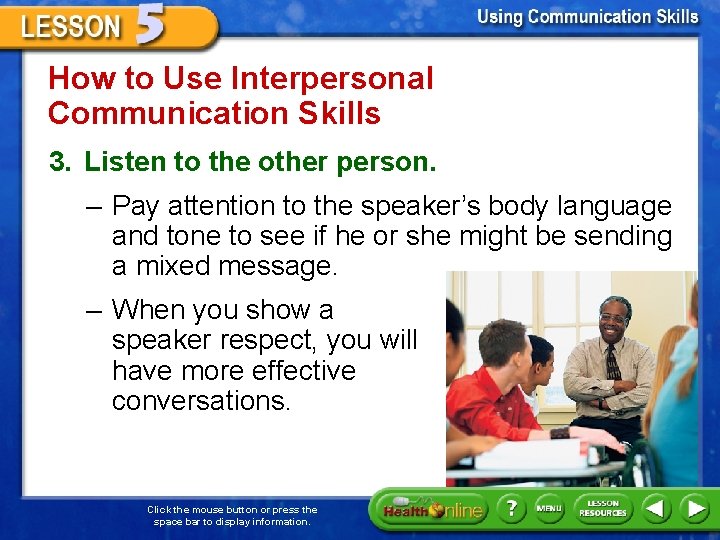 LESSON 5

Using Communication Skills

How to Use Interpersonal Communication Skills

3. Listen to the other person.

– Pay attention to the speaker's body language and tone to see if he or she might be sending a mixed message.

– When you show a speaker respect, you will have more effective conversations.

Click the mouse button or press the space bar to display information.

Health Online

?

MENU

LESSON RESOURCES